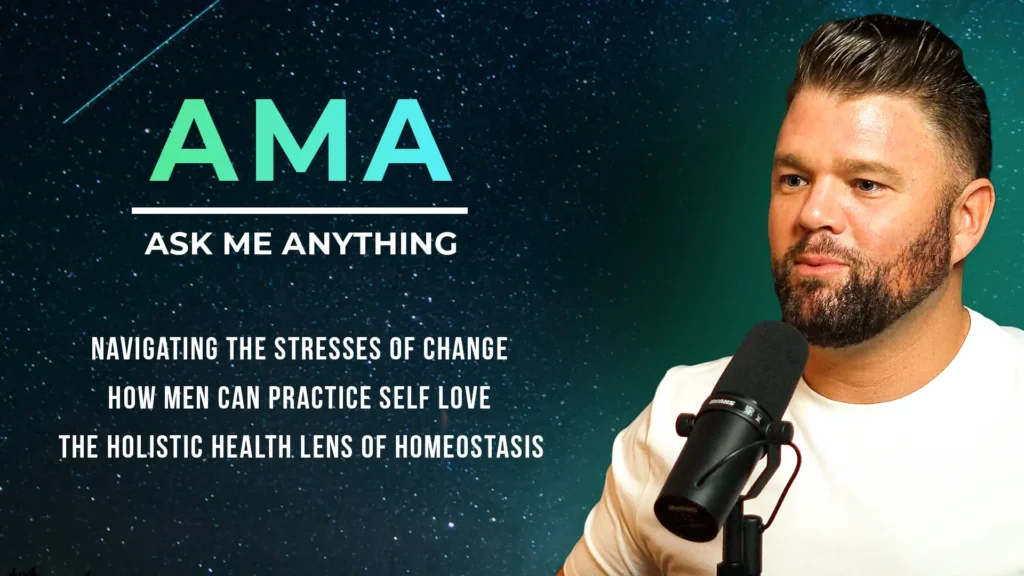 AMA

ASK ME ANYTHING

NAVIGATING THE STRESSES OF CHANGE
HOW MEN CAN PRACTICE SELF LOVE
THE HOLISTIC HEALTH LENS OF HOMEOSTASIS

SHURE